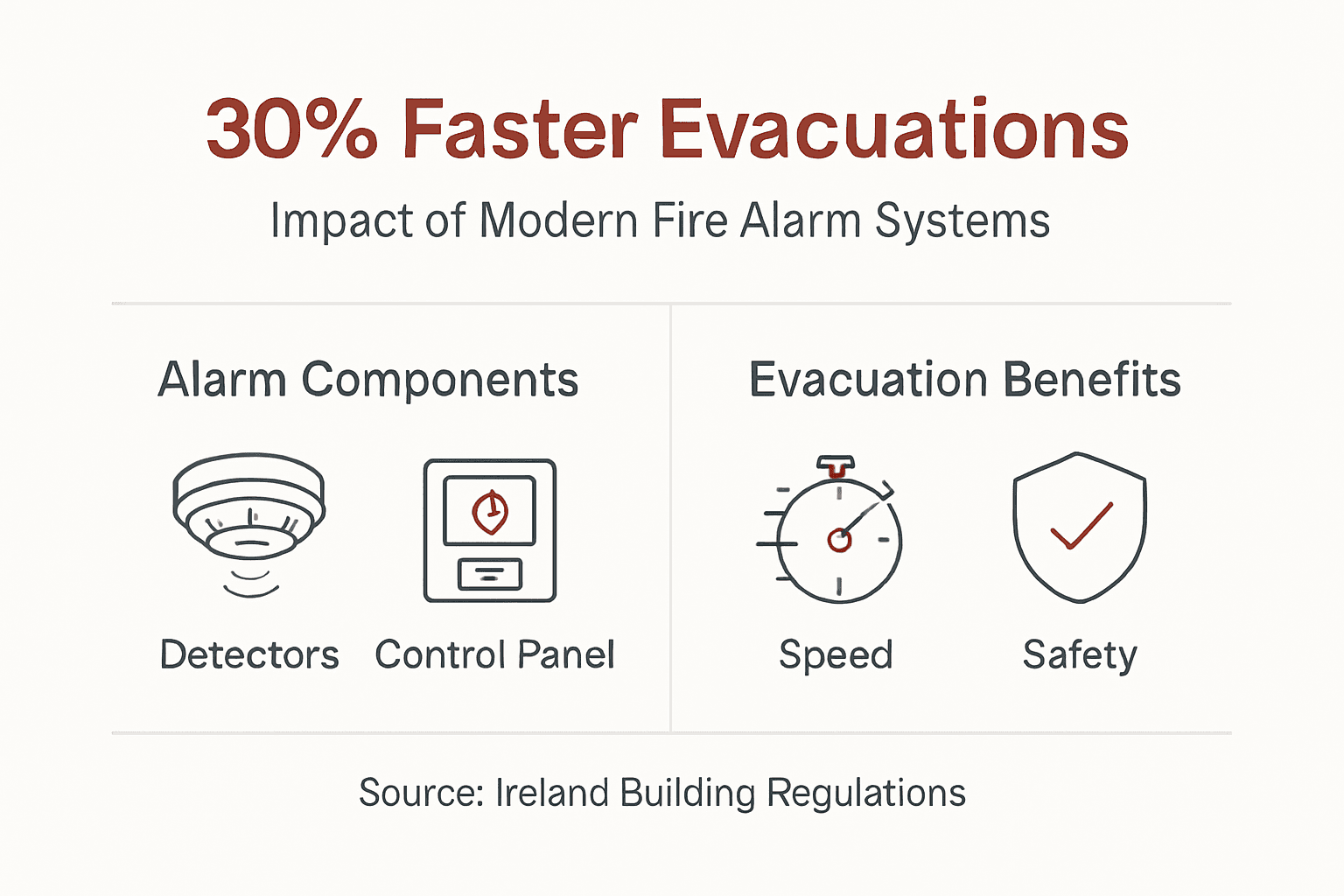 30% Faster Evacuations

Impact of Modern Fire Alarm Systems

Alarm Components

Detectors

Control Panel

Evacuation Benefits

Speed

Safety

Source: Ireland Building Regulations